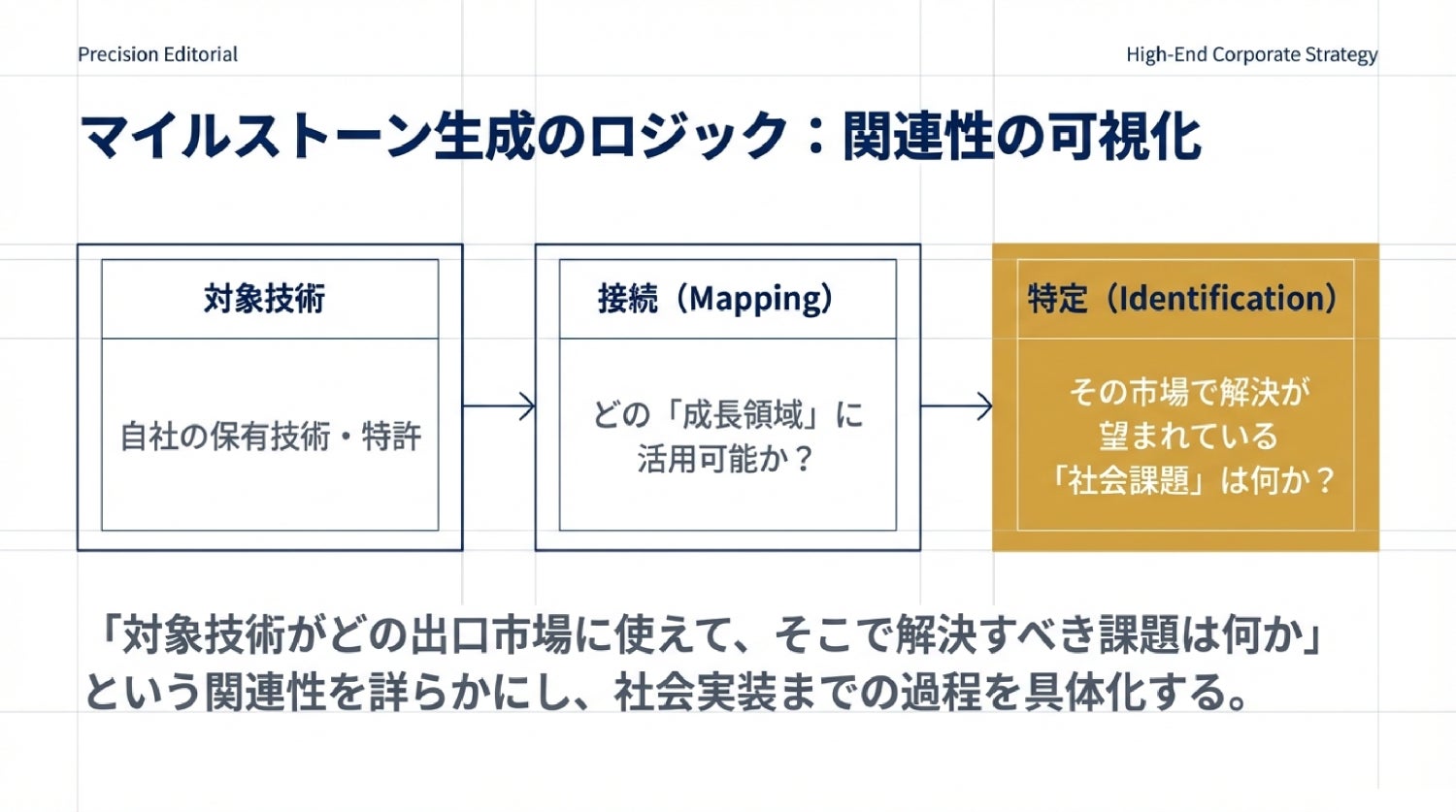 Precision Editorial

High-End Corporate Strategy

マイルストーン生成のロジック：関連性の可視化

対象技術

自社の保有技術・特許

接続（Mapping）

どの「成長領域」に活用可能か？

特定（Identification）

その市場で解決が望まれている「社会課題」は何か？

「対象技術がどの出口市場に使えて、そこで解決すべき課題は何か」という関連性を詳らかにし、社会実装までの過程を具体化する。